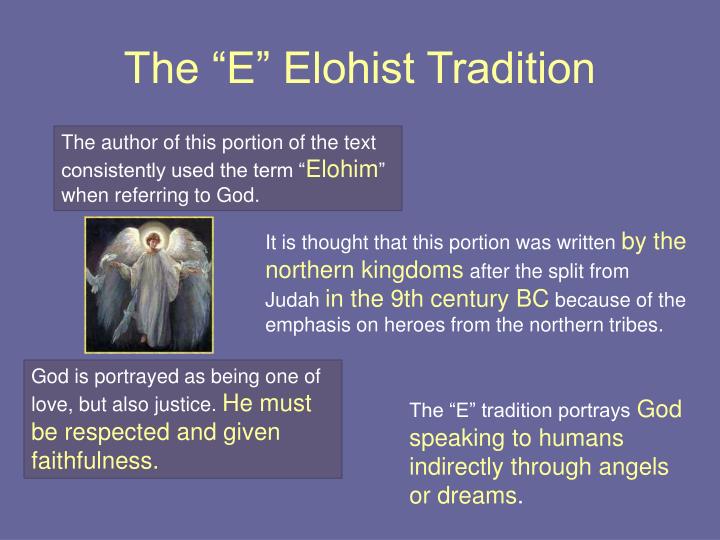 The “E” Elohist Tradition

The author of this portion of the text consistently used the term “Elohim” when referring to God.

It is thought that this portion was written by the northern kingdoms after the split from Judah in the 9th century BC because of the emphasis on heroes from the northern tribes.

God is portrayed as being one of love, but also justice. He must be respected and given faithfulness.

The “E” tradition portrays God speaking to humans indirectly through angels or dreams.